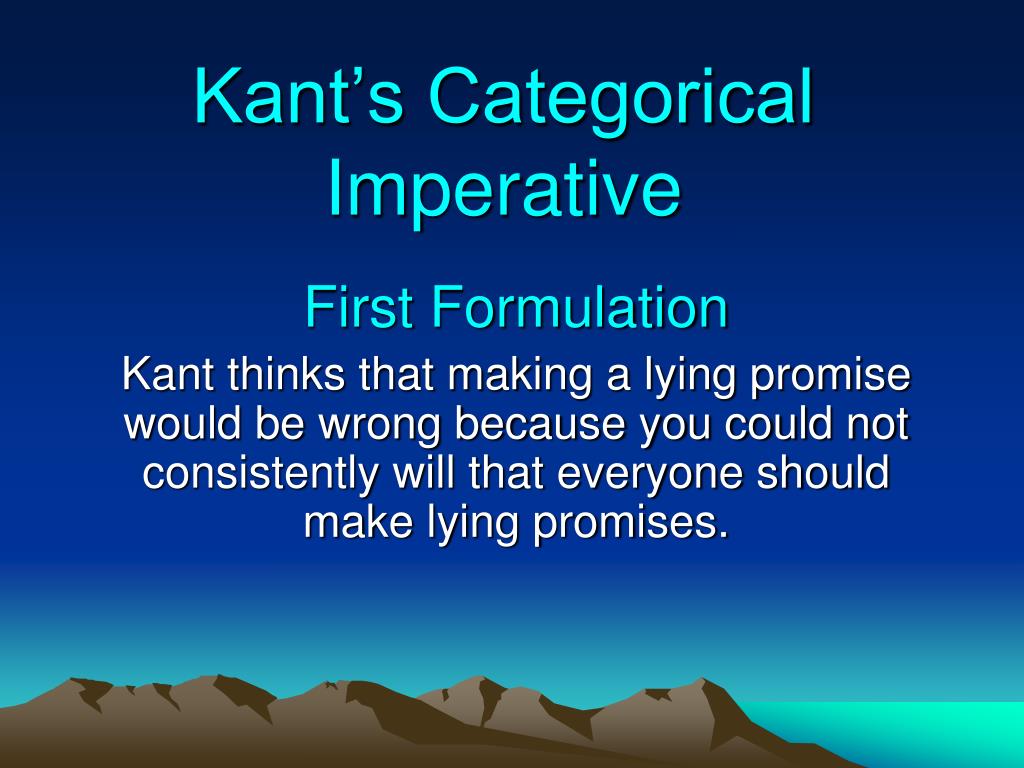 Kant’s Categorical Imperative

First Formulation

Kant thinks that making a lying promise would be wrong because you could not consistently will that everyone should make lying promises.